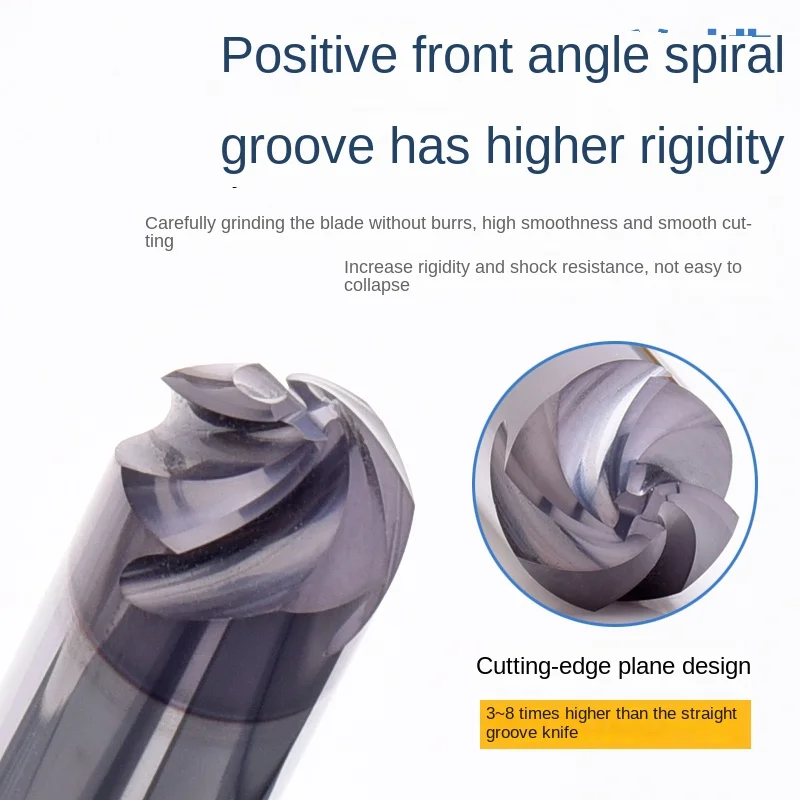 Positive front angle spiral groove has higher rigidity

Carefully grinding the blade without burrs, high smoothness and smooth cutting

Increase rigidity and shock resistance, not easy to collapse

Cutting-edge plane design

3~8 times higher than the straight groove knife